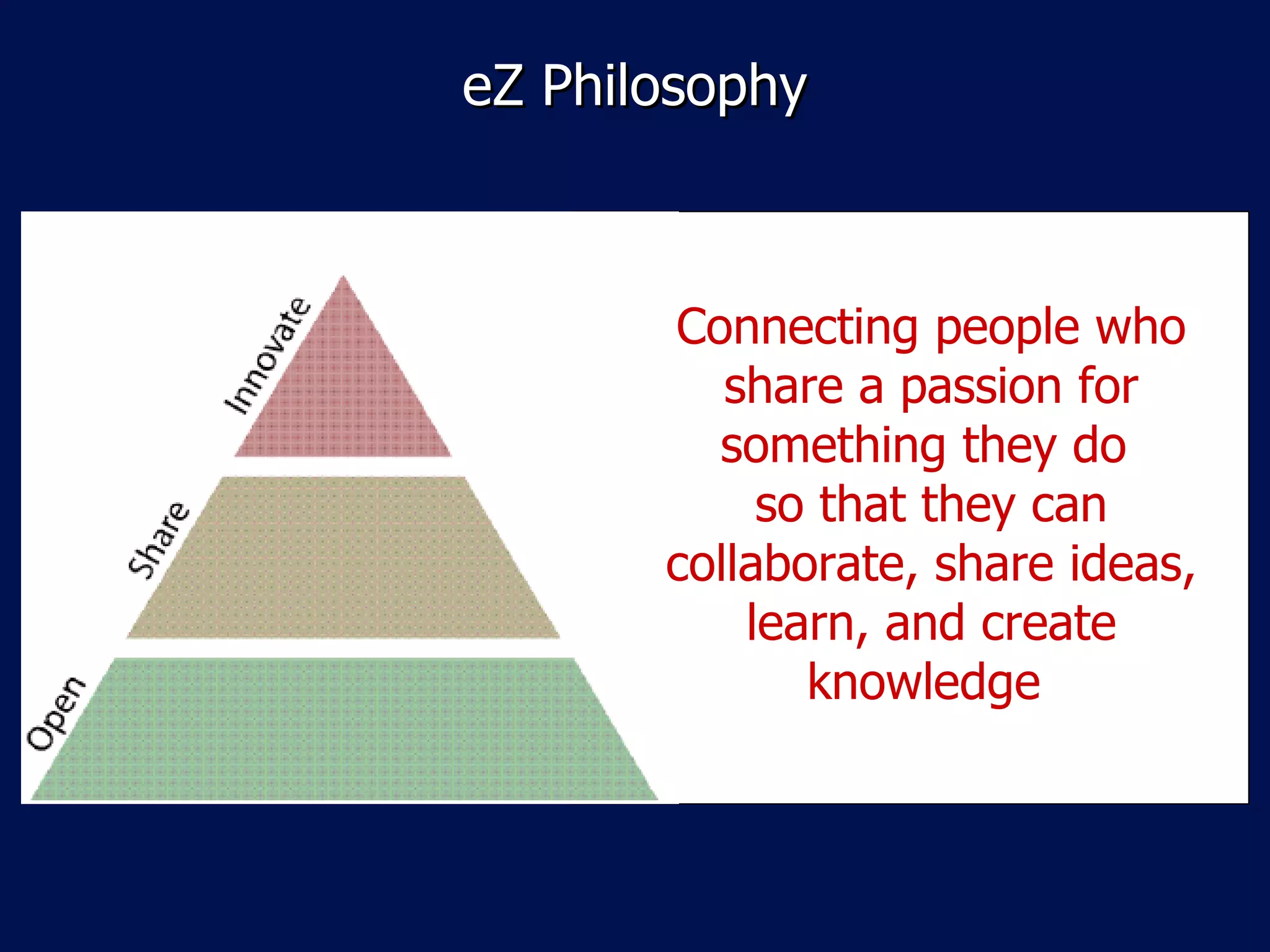 eZ Philosophy

Innovate

Share

Open

Connecting people who share a passion for something they do so that they can collaborate, share ideas, learn, and create knowledge